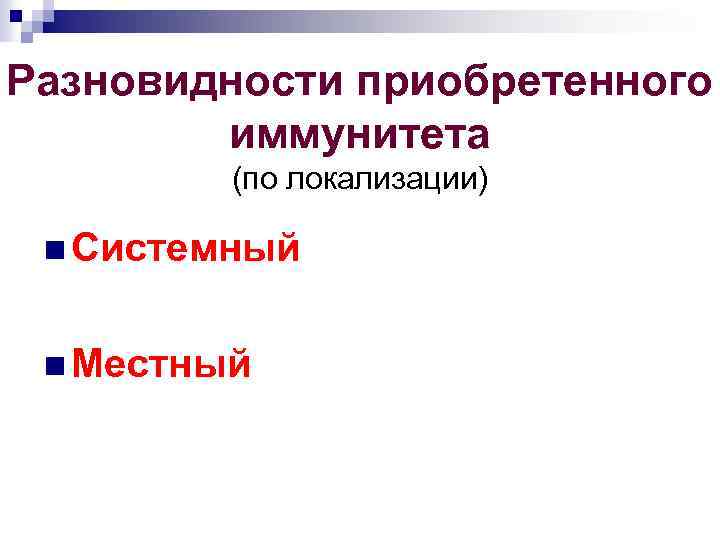 Разновидности приобретенного иммунитета
(по локализации)

Системный

Местный